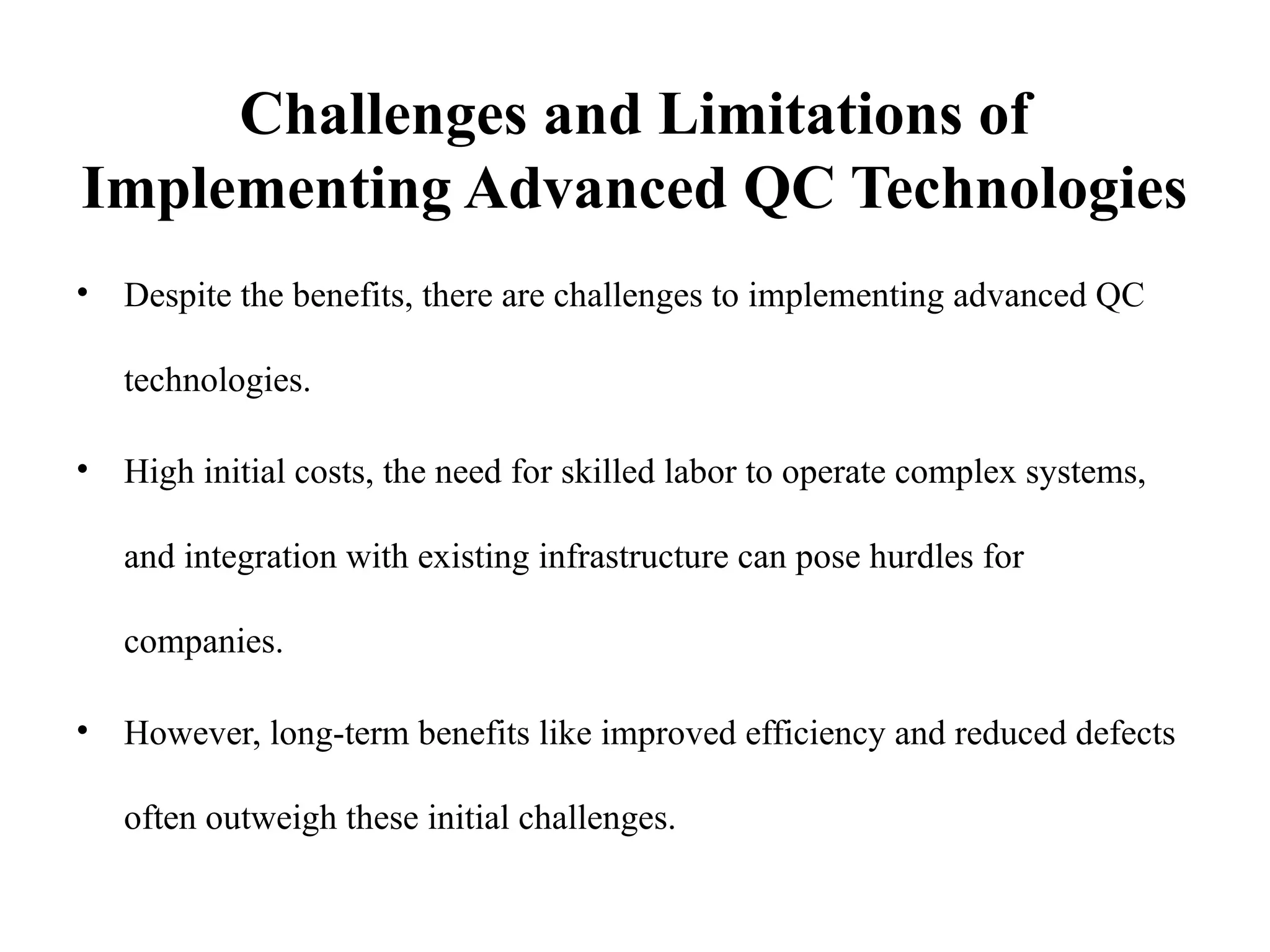 Challenges and Limitations of Implementing Advanced QC Technologies

• Despite the benefits, there are challenges to implementing advanced QC technologies.

• High initial costs, the need for skilled labor to operate complex systems, and integration with existing infrastructure can pose hurdles for companies.

• However, long-term benefits like improved efficiency and reduced defects often outweigh these initial challenges.